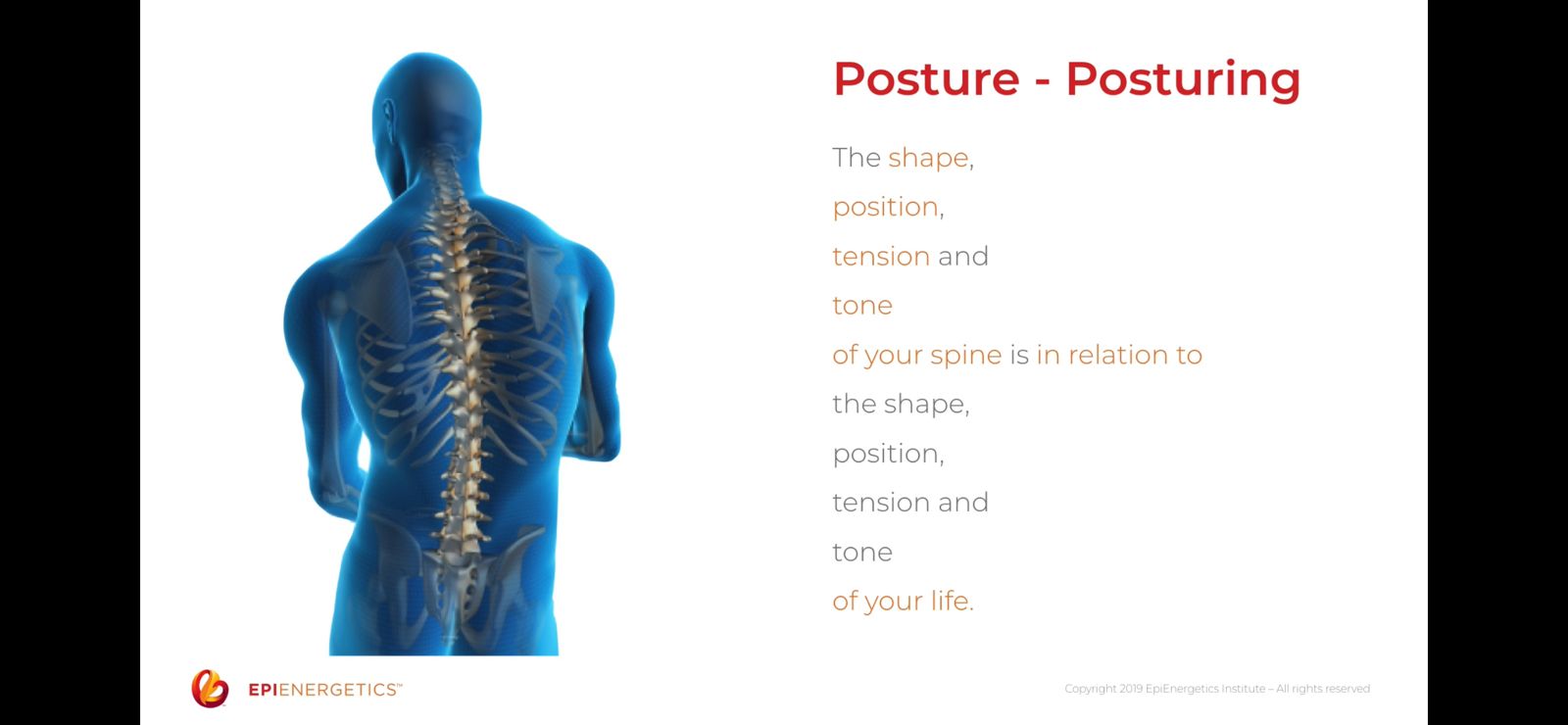 Posture - Posturing

The shape,
position,
tension and
tone
of your spine is in relation to
the shape,
position,
tension and
tone
of your life.

EPIENERGETICS™

Copyright 2019 EpiEnergetics Institute – All rights reserved